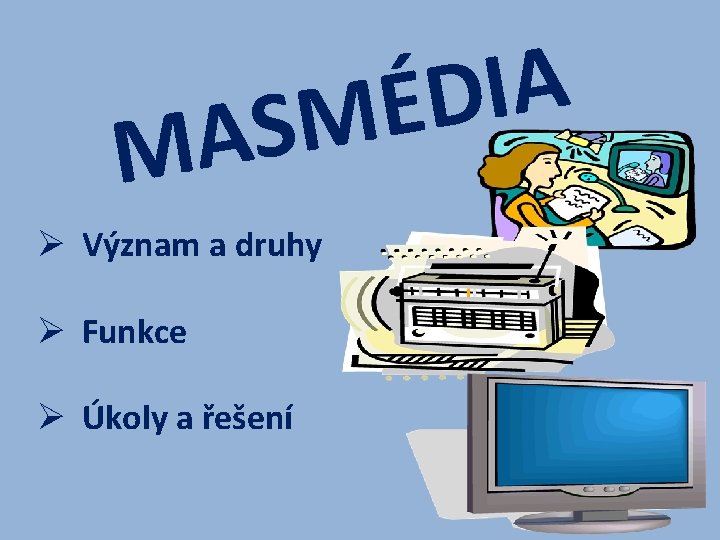 MASMÉDIA

➢ Význam a druhy

➢ Funkce

➢ Úkoly a řešení